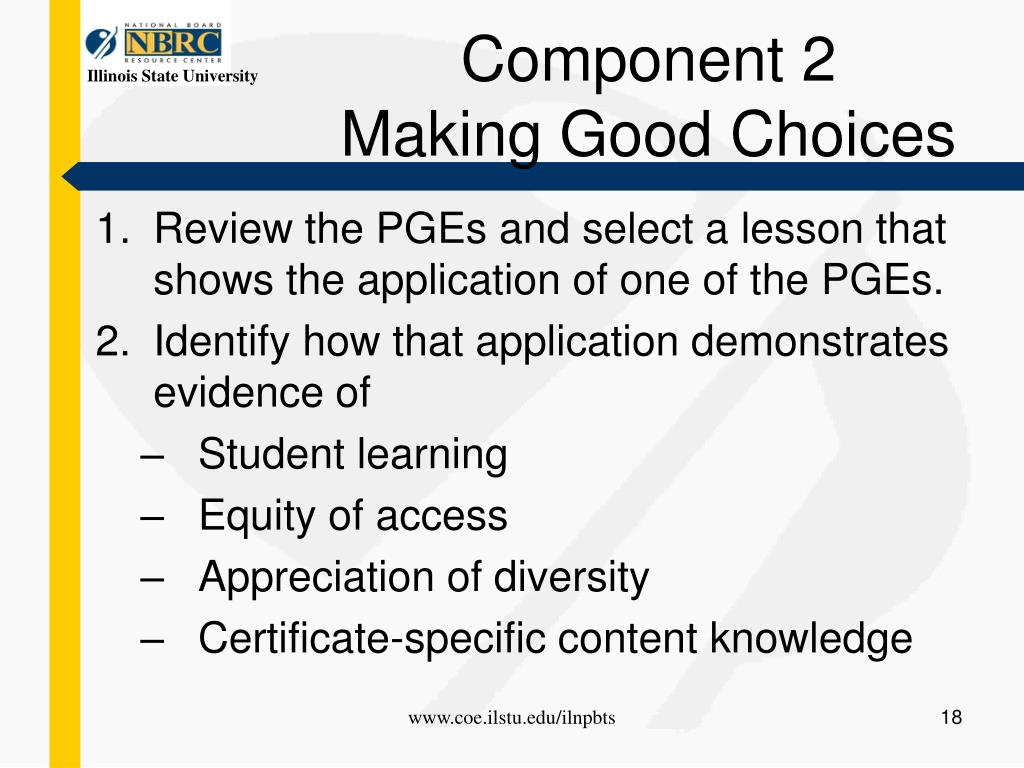 NATIONAL BOARD
NBRC
RESOURCE CENTER
Illinois State University

Component 2
Making Good Choices

1. Review the PGEs and select a lesson that shows the application of one of the PGEs.
2. Identify how that application demonstrates evidence of
– Student learning
– Equity of access
– Appreciation of diversity
– Certificate-specific content knowledge

www.coe.ilstu.edu/ilnpbts

18